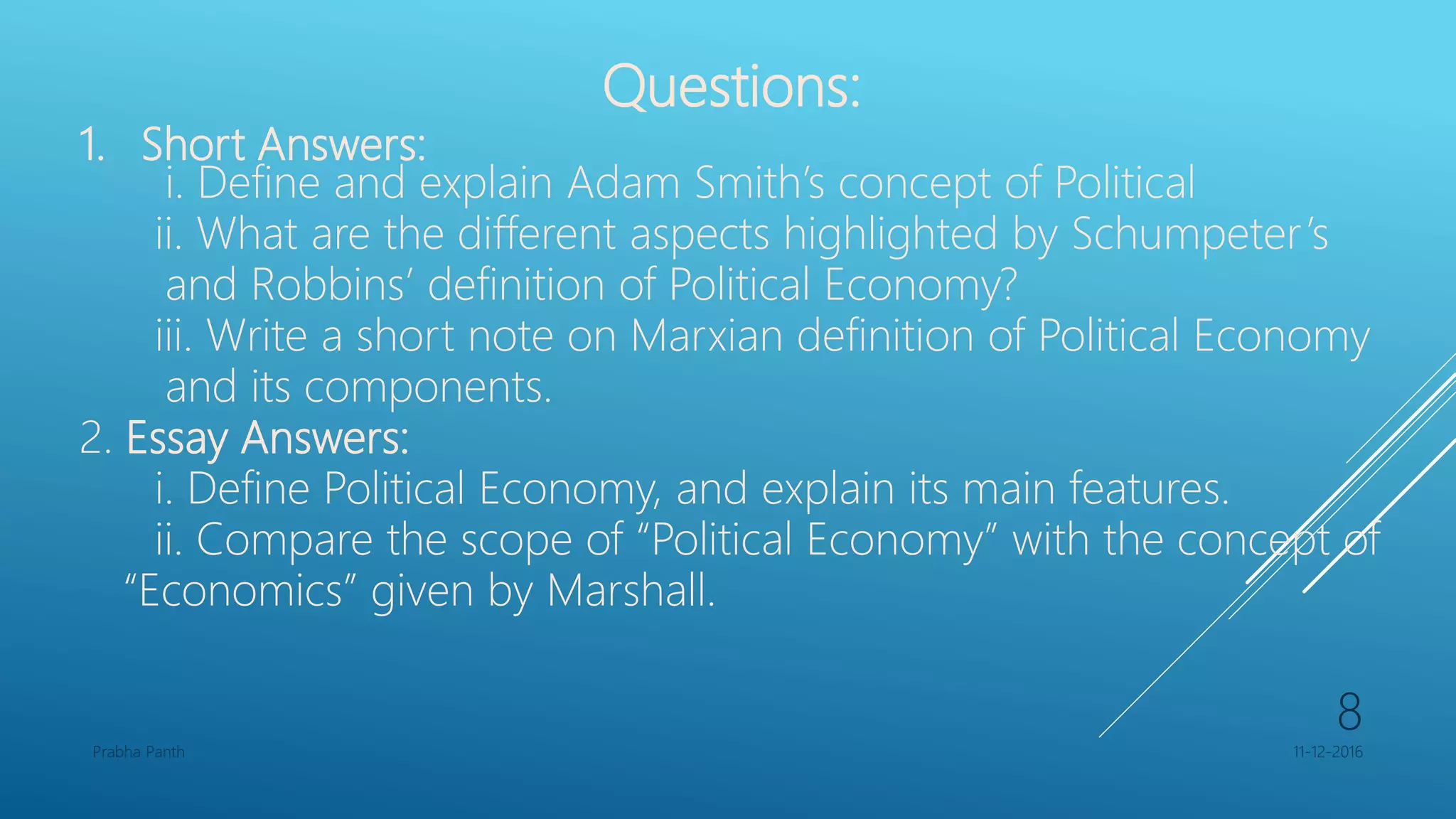 Questions:

1. Short Answers:

i. Define and explain Adam Smith's concept of Political

ii. What are the different aspects highlighted by Schumpeter's and Robbins' definition of Political Economy?

iii. Write a short note on Marxian definition of Political Economy and its components.

2. Essay Answers:

i. Define Political Economy, and explain its main features.

ii. Compare the scope of "Political Economy" with the concept of "Economics" given by Marshall.

8

Prabha Panth

11-12-2016